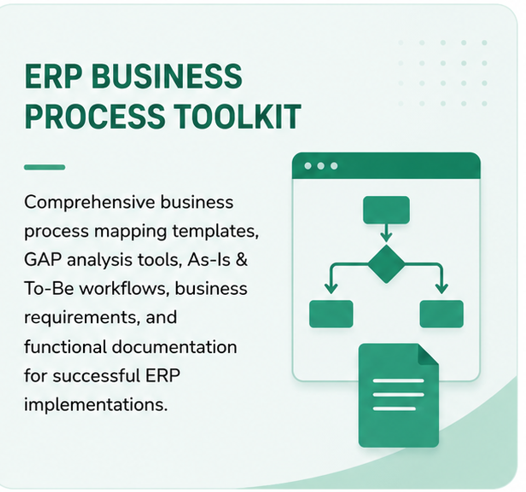 ERP BUSINESS PROCESS TOOLKIT

Comprehensive business process mapping templates, GAP analysis tools, As-Is & To-Be workflows, business requirements, and functional documentation for successful ERP implementations.